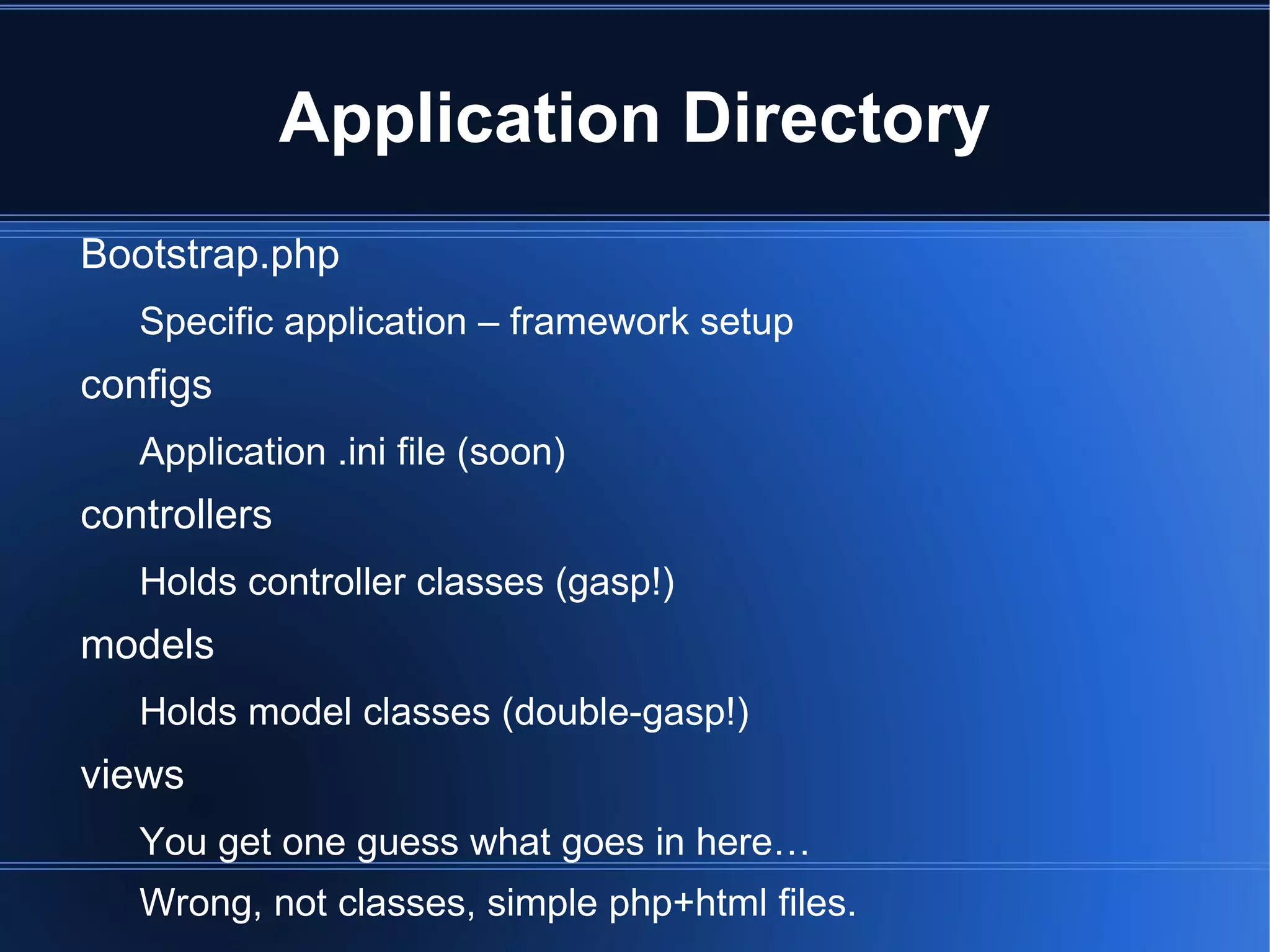 Application Directory

Bootstrap.php

Specific application – framework setup

configs

Application .ini file (soon)

controllers

Holds controller classes (gasp!)

models

Holds model classes (double-gasp!)

views

You get one guess what goes in here…

Wrong, not classes, simple php+html files.